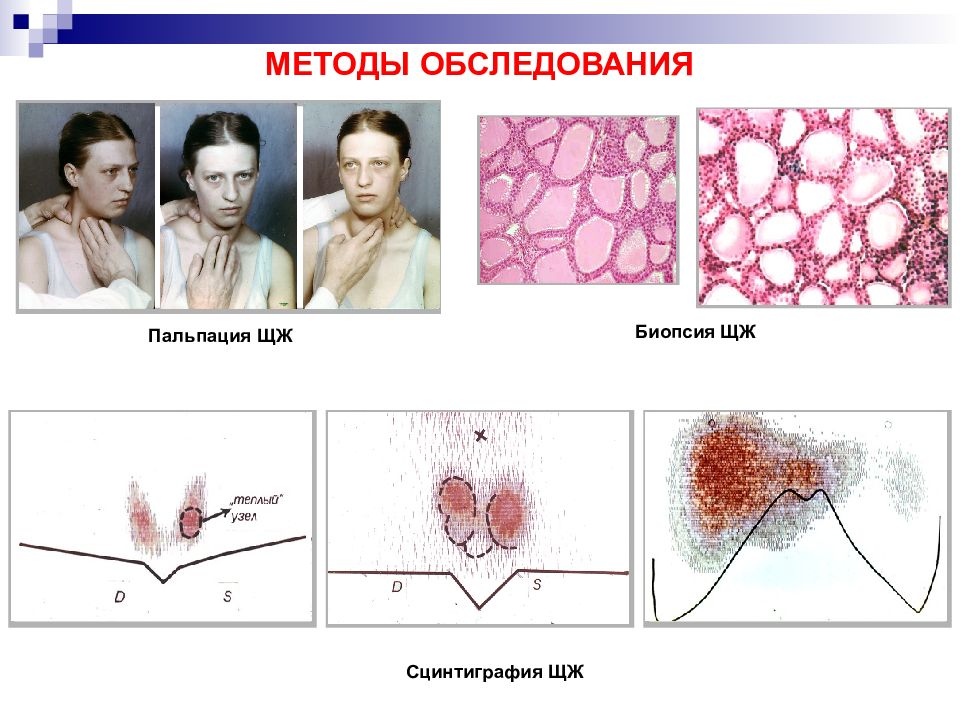 МЕТОДЫ ОБСЛЕДОВАНИЯ

Пальпация ЩЖ

Биопсия ЩЖ

„теплый" узел

D

S

D

S

Сцинтиграфия ЩЖ